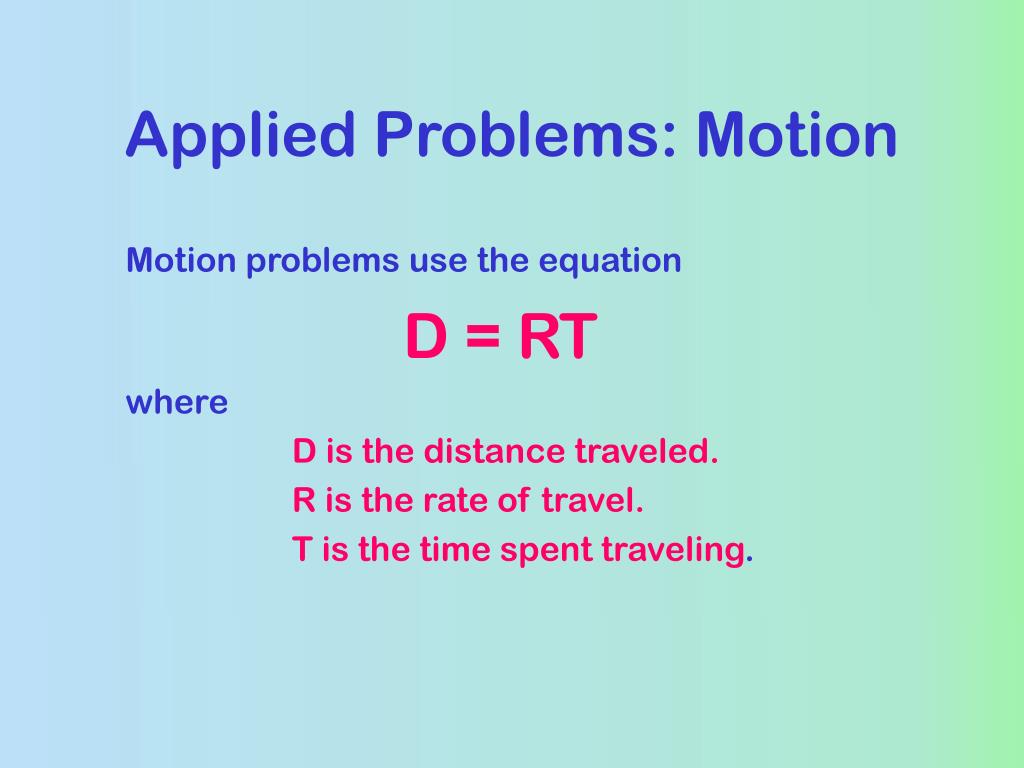 Applied Problems: Motion

Motion problems use the equation

$D = RT$

where

D is the distance traveled.

R is the rate of travel.

T is the time spent traveling.